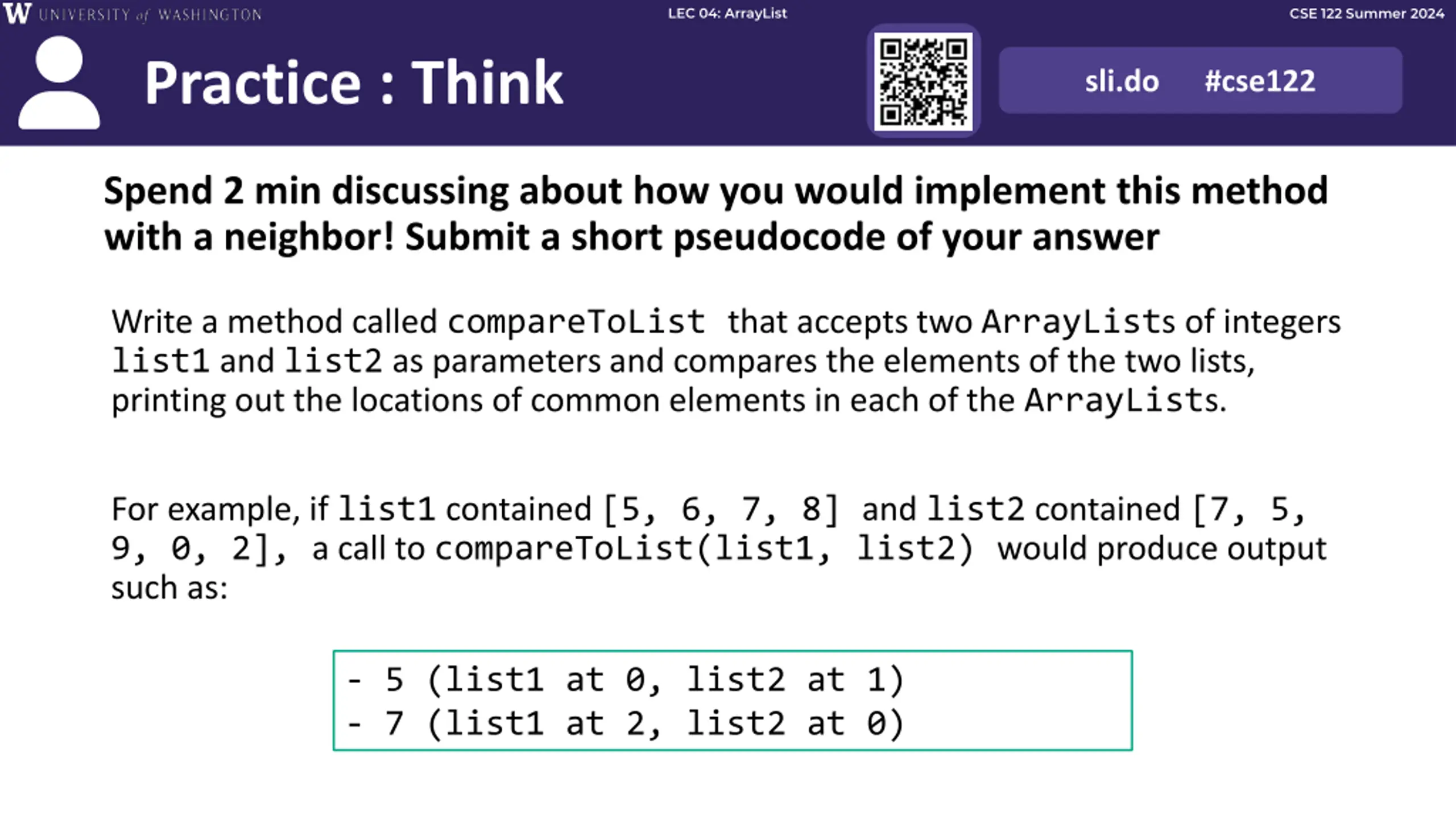 W UNIVERSITY of WASHINGTON

LEC 04: ArrayList

CSE 122 Summer 2024

Practice : Think

sli.do #cse122

Spend 2 min discussing about how you would implement this method with a neighbor! Submit a short pseudocode of your answer

Write a method called compareToList that accepts two ArrayLists of integers list1 and list2 as parameters and compares the elements of the two lists, printing out the locations of common elements in each of the ArrayLists.

For example, if list1 contained [5, 6, 7, 8] and list2 contained [7, 5, 9, 0, 2], a call to compareToList(list1, list2) would produce output such as:

- 5 (list1 at 0, list2 at 1)
- 7 (list1 at 2, list2 at 0)